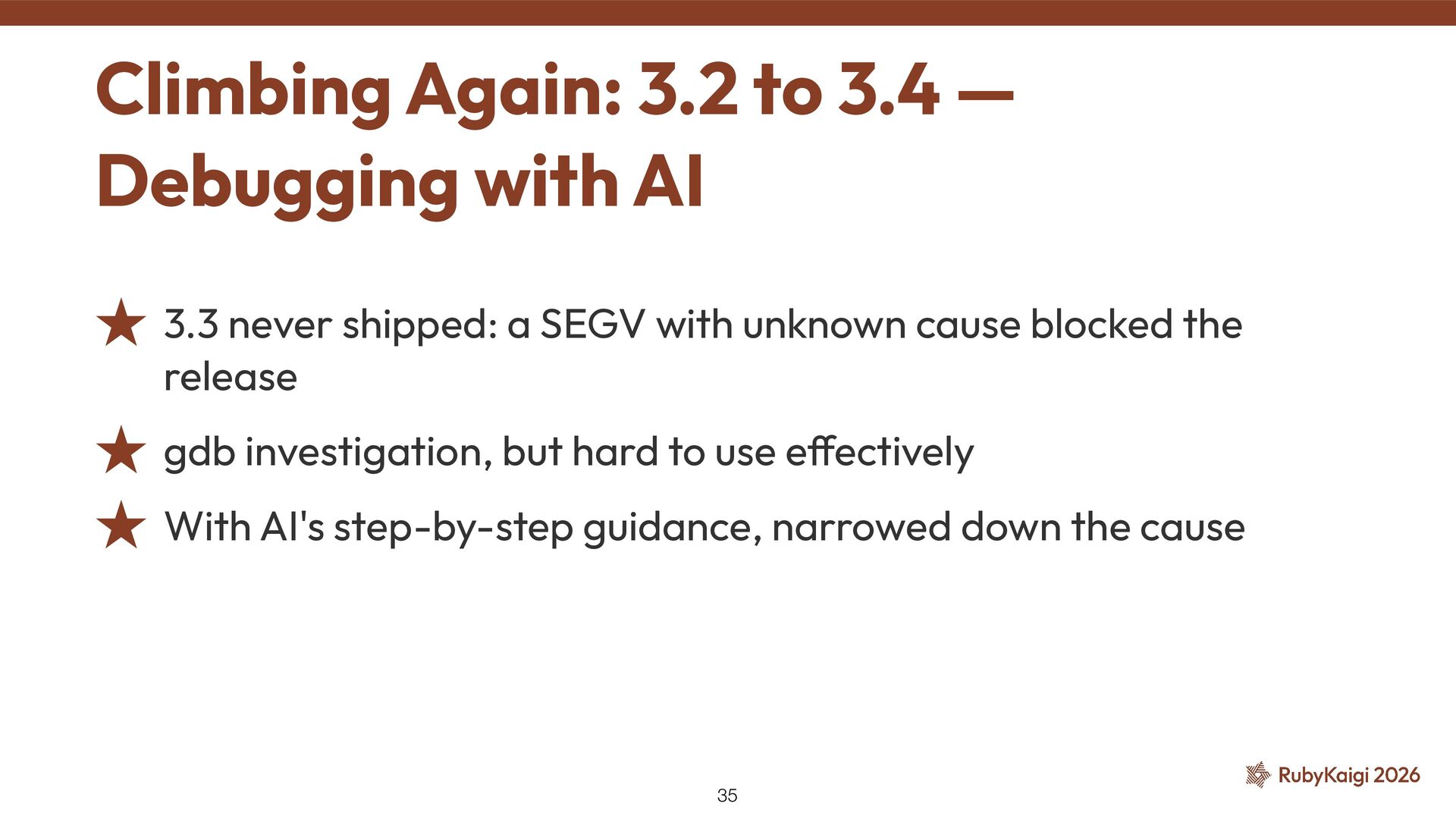 Climbing Again: 3.2 to 3.4 — Debugging with AI

★ 3.3 never shipped: a SEGV with unknown cause blocked the release

★ gdb investigation, but hard to use effectively

★ With AI's step-by-step guidance, narrowed down the cause

35

RubyKaigi 2026